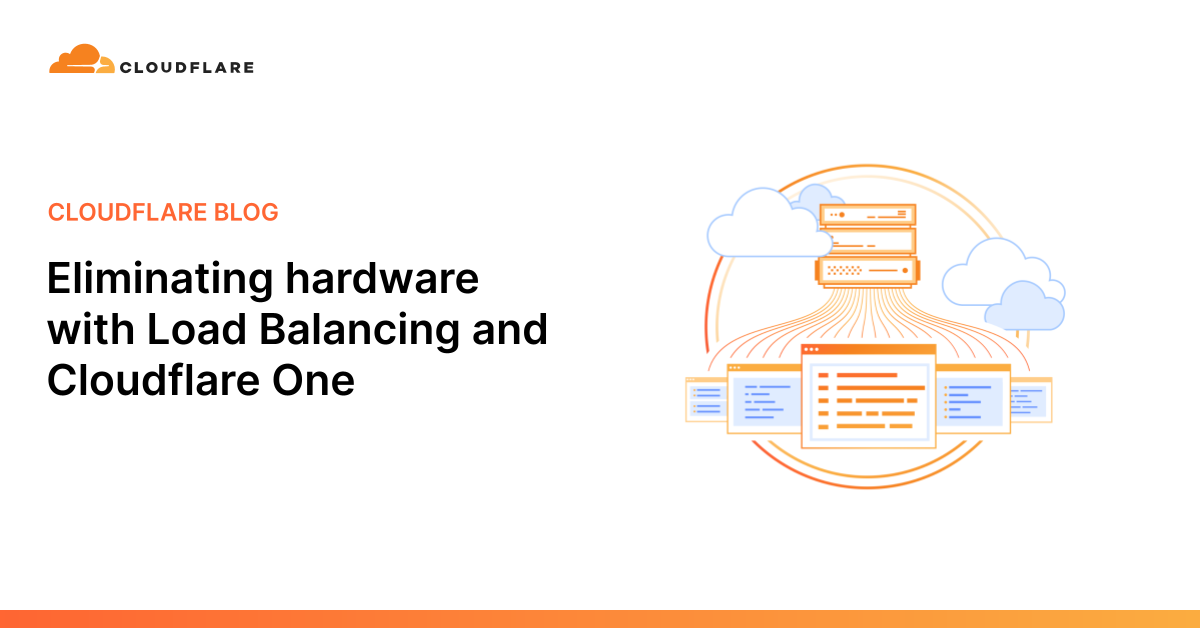 CLOUDFLARE

CLOUDFLARE BLOG

Eliminating hardware with Load Balancing and Cloudflare One